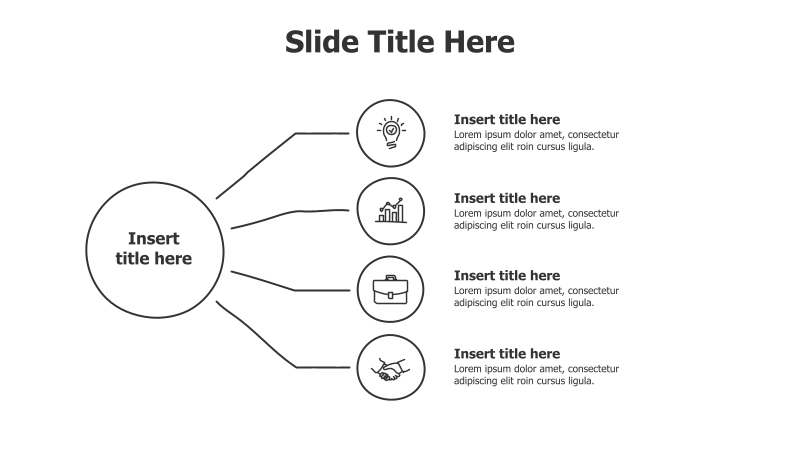 Slide Title Here

Insert title here

Insert title here
Lorem ipsum dolor amet, consectetur adipiscing elit roin cursus ligula.

Insert title here
Lorem ipsum dolor amet, consectetur adipiscing elit roin cursus ligula.

Insert title here
Lorem ipsum dolor amet, consectetur adipiscing elit roin cursus ligula.

Insert title here
Lorem ipsum dolor amet, consectetur adipiscing elit roin cursus ligula.